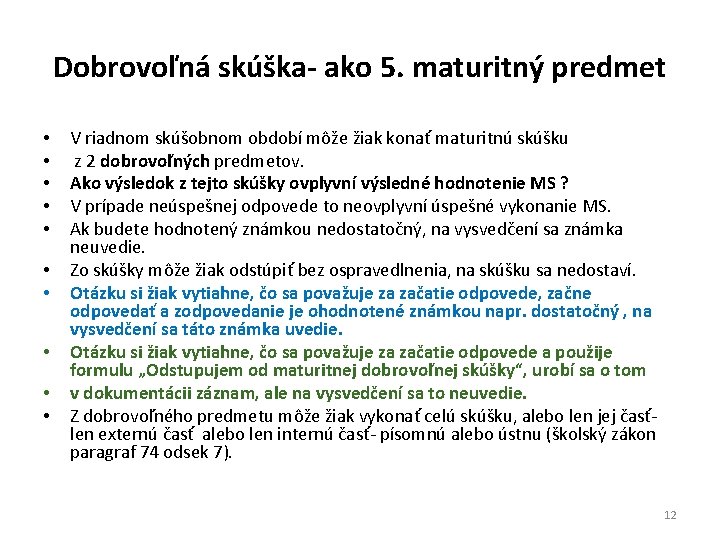 Dobrovoľná skúška- ako 5. maturitný predmet

• V riadnom skúšobnom období môže žiak konať maturitnú skúšku
• z 2 dobrovoľných predmetov.
• Ako výsledok z tejto skúšky ovplyvní výsledné hodnotenie MS ?
• V prípade neúspešnej odpovede to neovplyvní úspešné vykonanie MS.
• Ak budete hodnotený známkou nedostatočný, na vysvedčení sa známka neuvedie.
• Zo skúšky môže žiak odstúpiť bez ospravedlnenia, na skúšku sa nedostaví.
• Otázku si žiak vytiahne, čo sa považuje za začatie odpovede, začne odpovedať a zodpovedanie je ohodnotené známkou napr. dostatočný , na vysvedčení sa táto známka uvedie.
• Otázku si žiak vytiahne, čo sa považuje za začatie odpovede a použije formulu „Odstupujem od maturitnej dobrovoľnej skúšky“, urobí sa o tom
• v dokumentácii záznam, ale na vysvedčení sa to neuvedie.
• Z dobrovoľného predmetu môže žiak vykonať celú skúšku, alebo len jej časť- len externú časť alebo len internú časť- písomnú alebo ústnu (školský zákon paragraf 74 odsek 7).

12